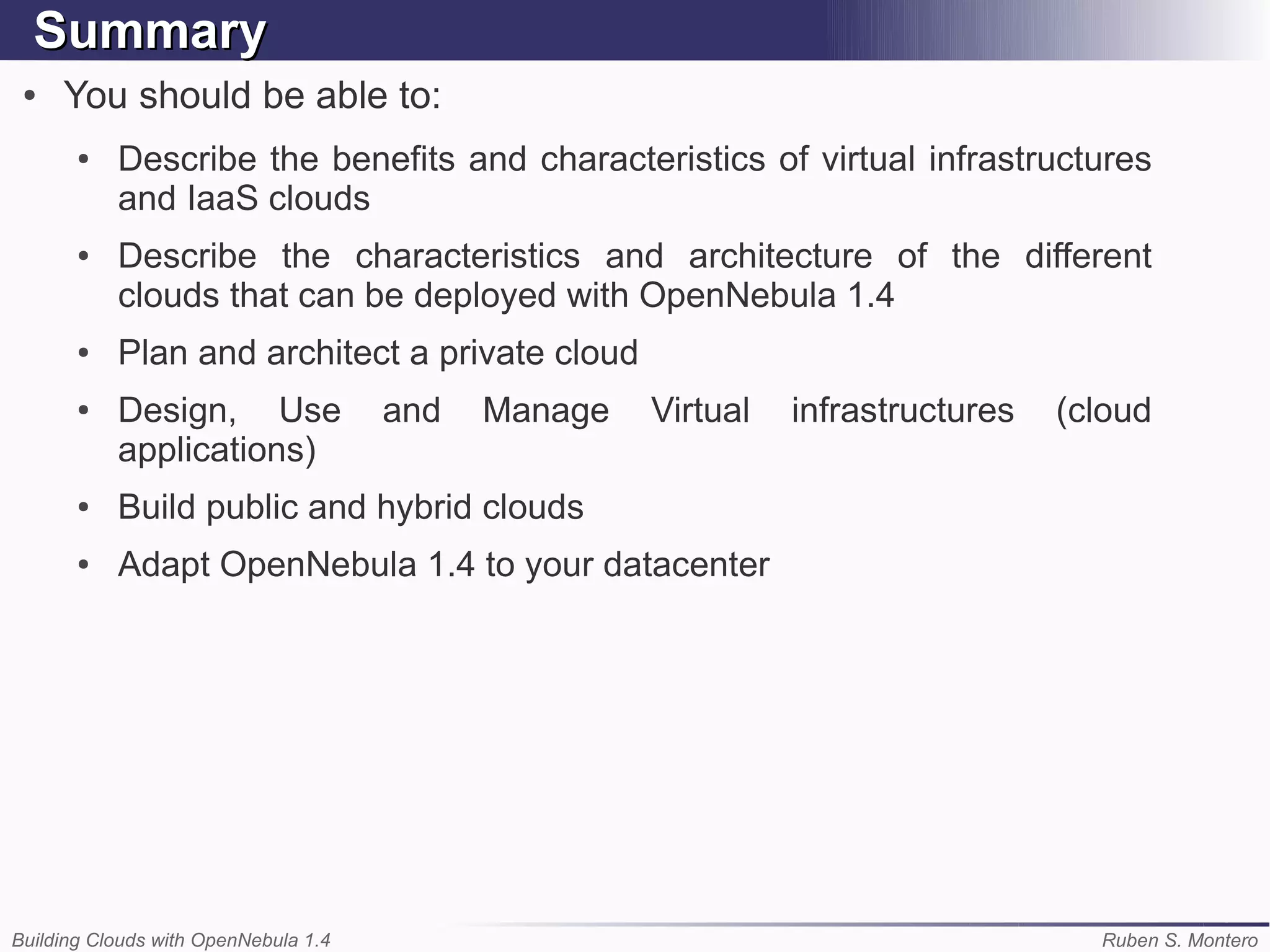 Summary

• You should be able to:

• Describe the benefits and characteristics of virtual infrastructures and IaaS clouds

• Describe the characteristics and architecture of the different clouds that can be deployed with OpenNebula 1.4

• Plan and architect a private cloud

• Design, Use and Manage Virtual infrastructures (cloud applications)

• Build public and hybrid clouds

• Adapt OpenNebula 1.4 to your datacenter

Building Clouds with OpenNebula 1.4

Ruben S. Montero